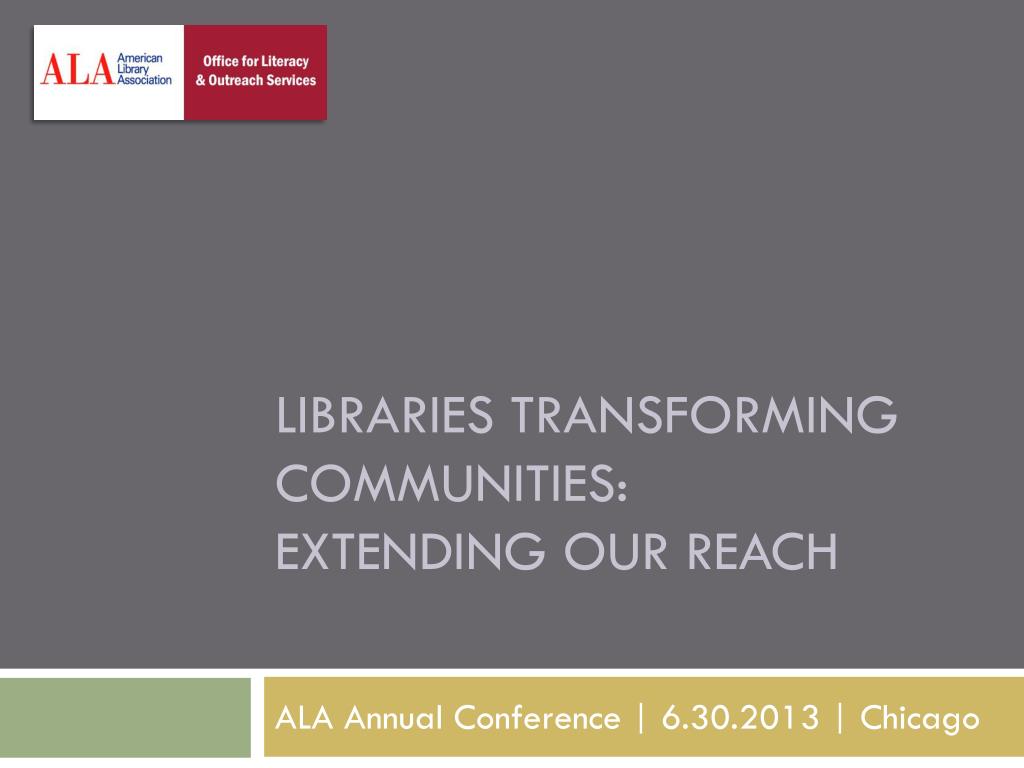 ALA American Library Association

Office for Literacy & Outreach Services

LIBRARIES TRANSFORMING COMMUNITIES: EXTENDING OUR REACH

ALA Annual Conference | 6.30.2013 | Chicago